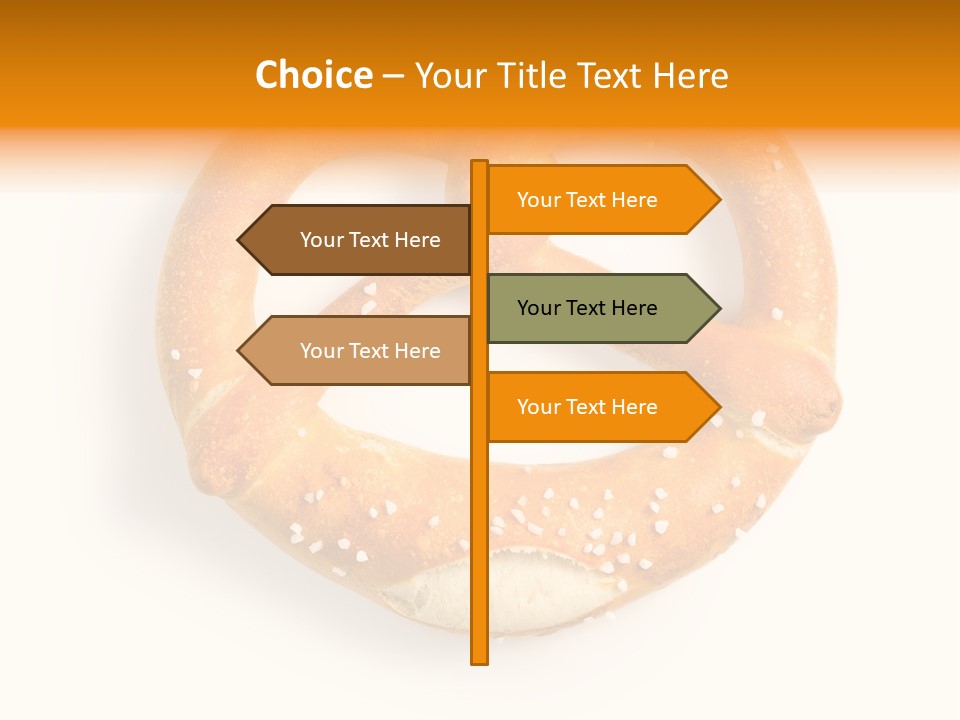 Choice – Your Title Text Here

Your Text Here

Your Text Here

Your Text Here

Your Text Here

Your Text Here